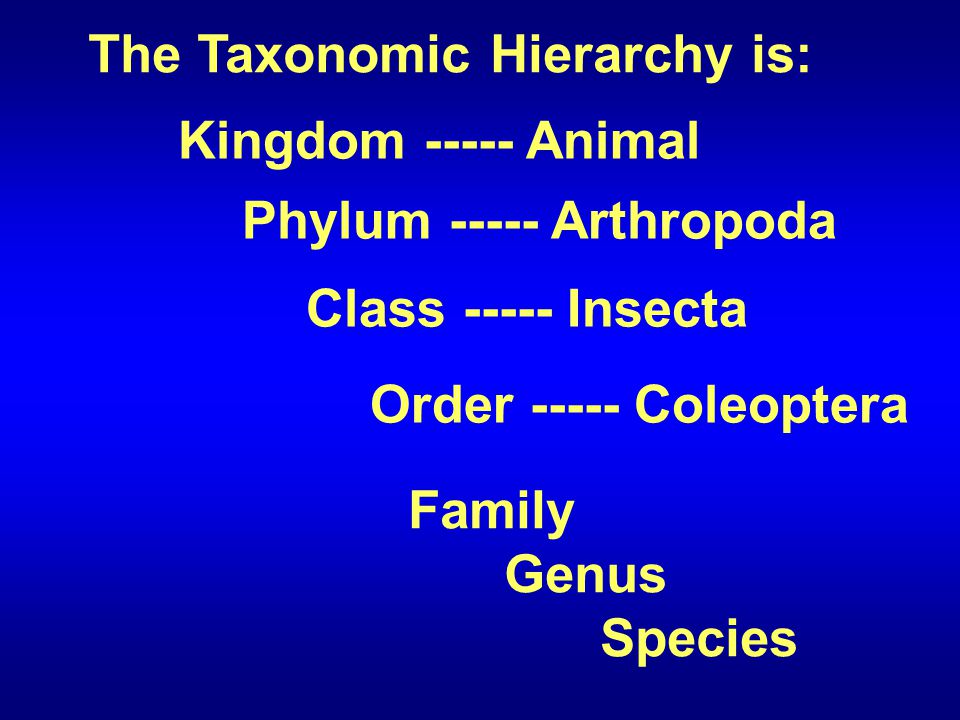 The Taxonomic Hierarchy is:

Kingdom ----- Animal

Phylum ----- Arthropoda

Class ----- Insecta

Order ----- Coleoptera

Family

Genus

Species